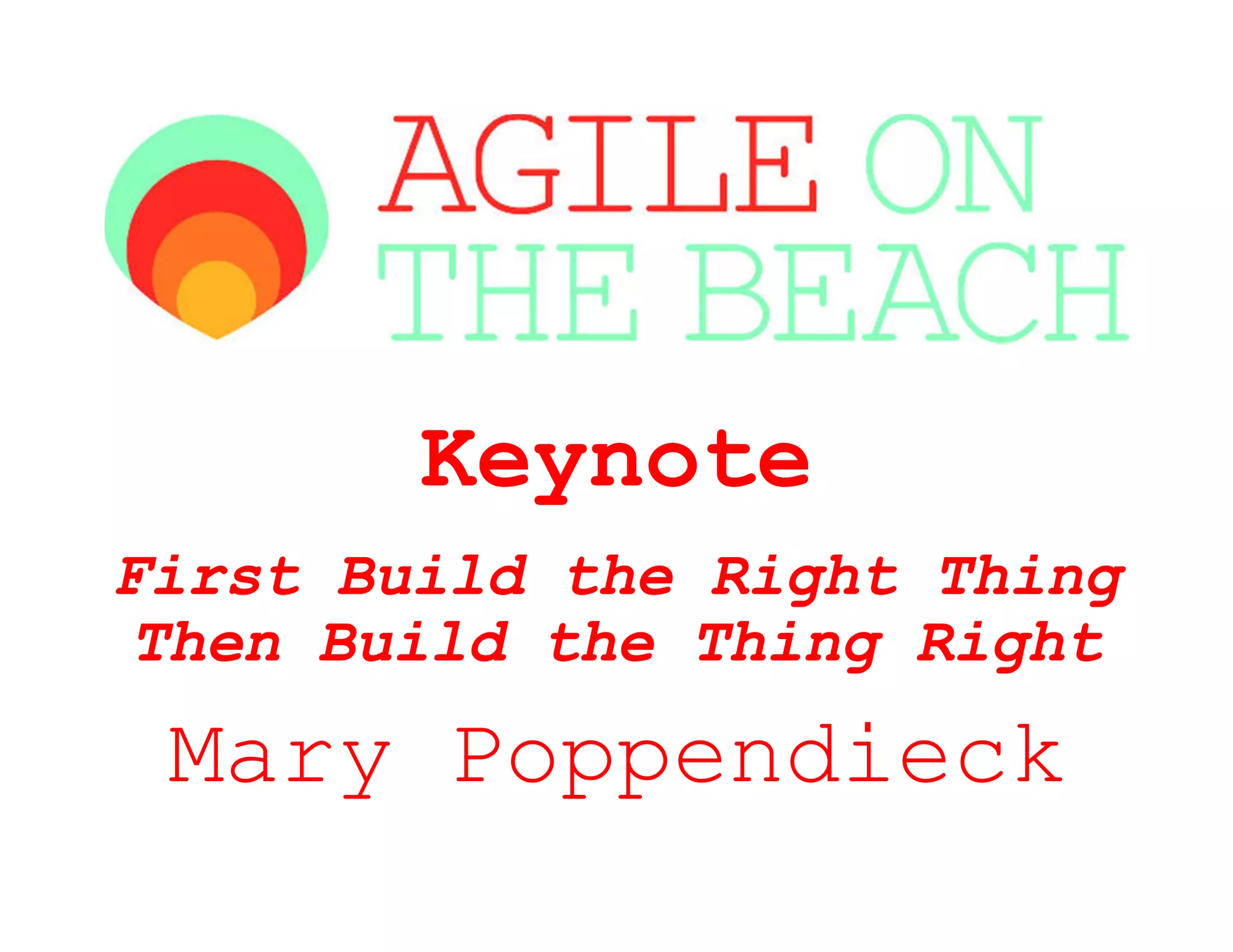 AGILE ON THE BEACH

Keynote

First Build the Right Thing
Then Build the Thing Right

Mary Poppendieck